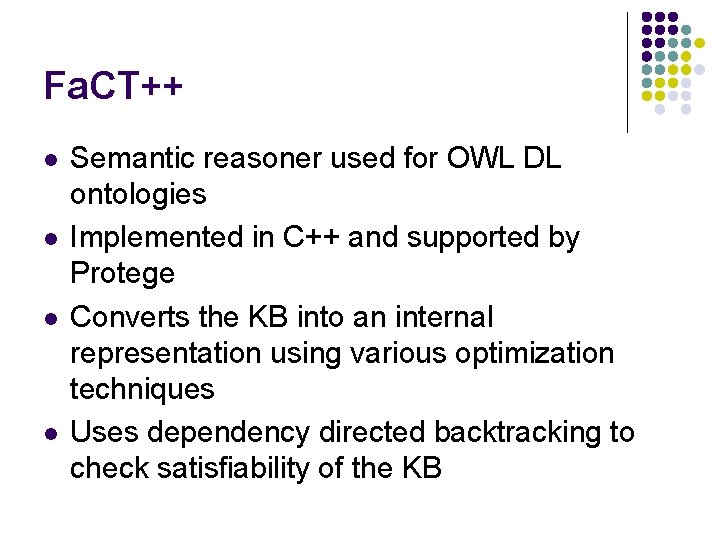 FaCT++

- Semantic reasoner used for OWL DL ontologies
- Implemented in C++ and supported by Protege
- Converts the KB into an internal representation using various optimization techniques
- Uses dependency directed backtracking to check satisfiability of the KB